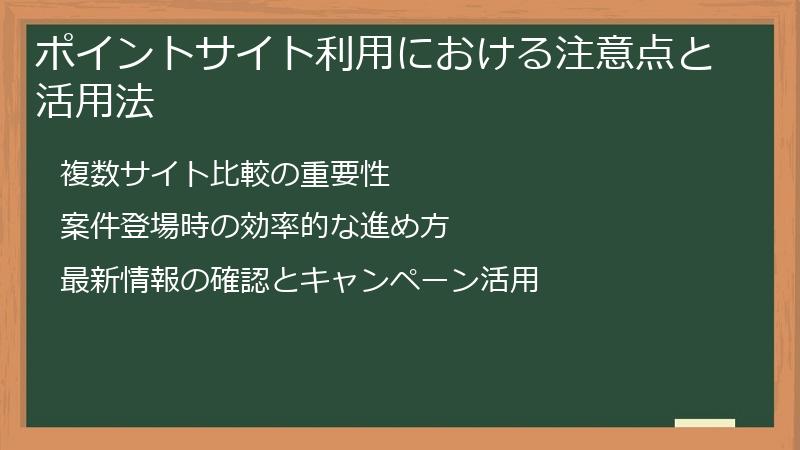 ポイントサイト利用における注意点と活用法

複数サイト比較の重要性

案件登場時の効率的な進め方

最新情報の確認とキャンペーン活用